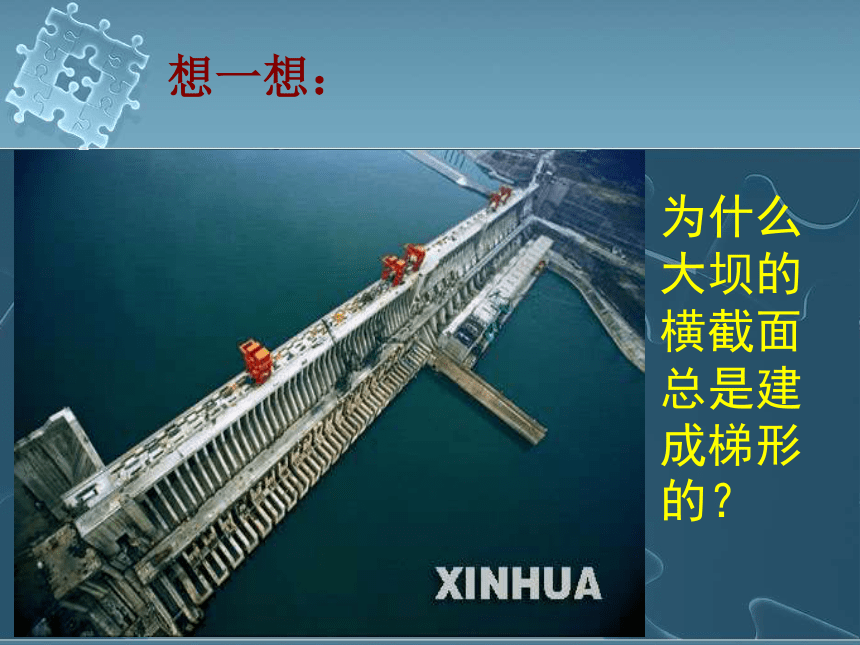 想一想：

XINHUA

为什么大坝的横截面总是建成梯形的？